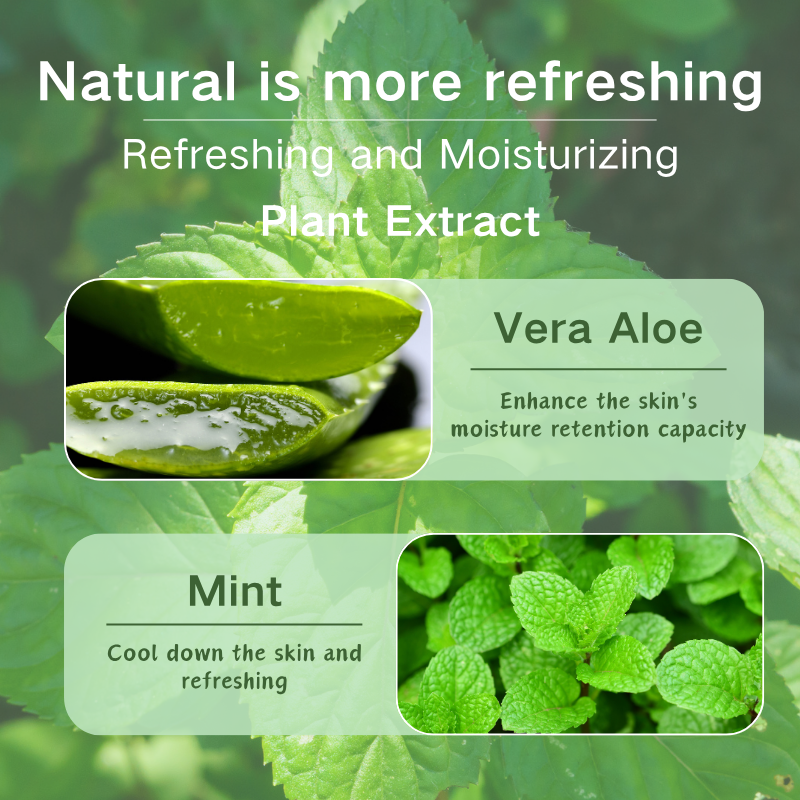 Natural is more refreshing

Refreshing and Moisturizing

Plant Extract

Vera Aloe

Enhance the skin's moisture retention capacity

Mint

Cool down the skin and refreshing